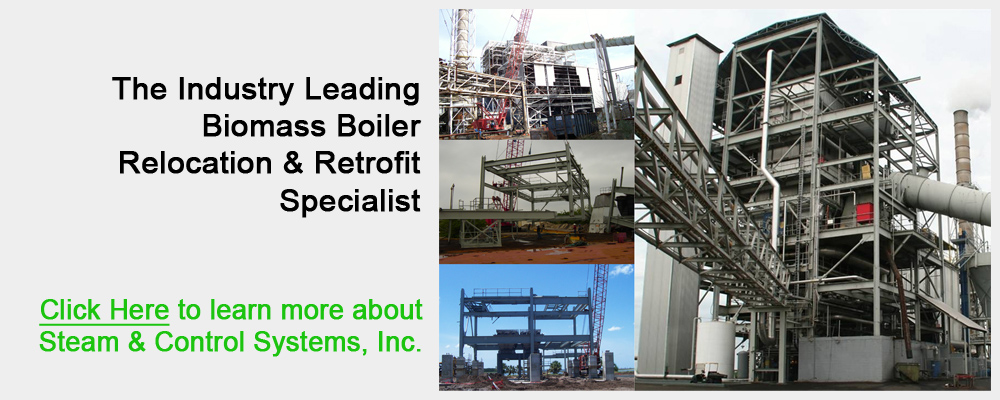 The Industry Leading Biomass Boiler Relocation & Retrofit Specialist

Click Here to learn more about Steam & Control Systems, Inc.